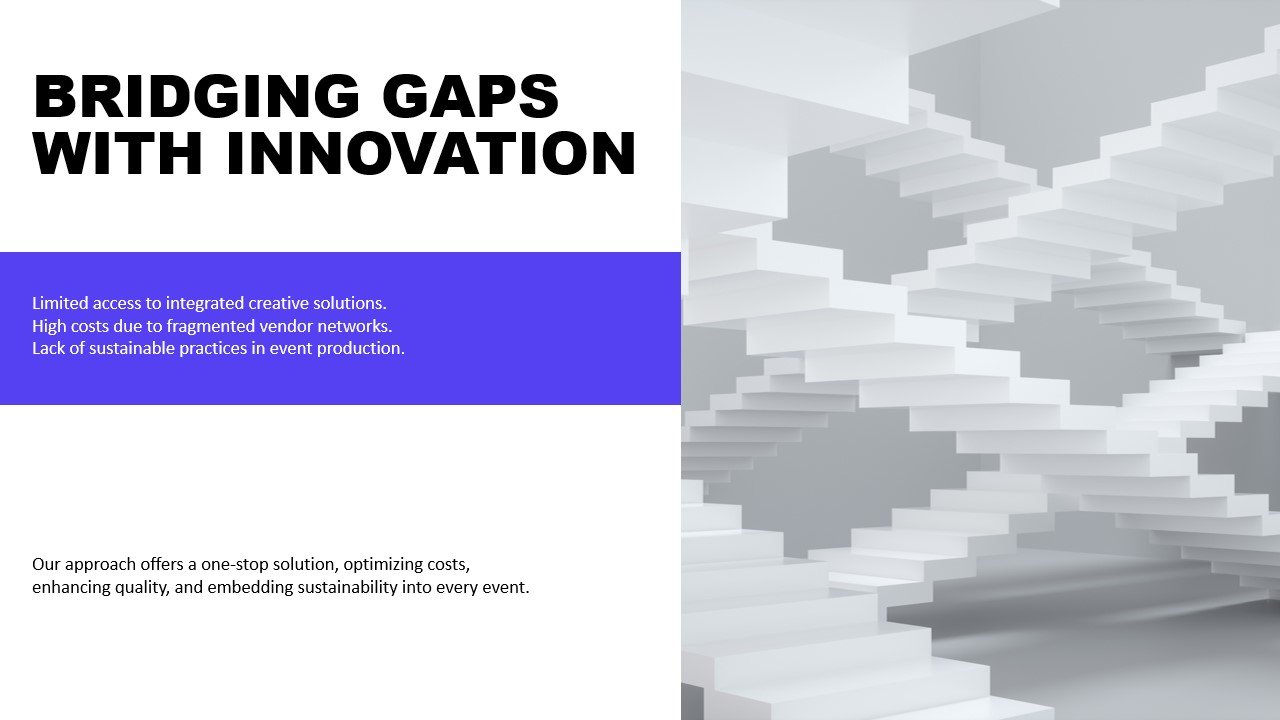 BRIDGING GAPS WITH INNOVATION

Limited access to integrated creative solutions.
High costs due to fragmented vendor networks.
Lack of sustainable practices in event production.

Our approach offers a one-stop solution, optimizing costs, enhancing quality, and embedding sustainability into every event.